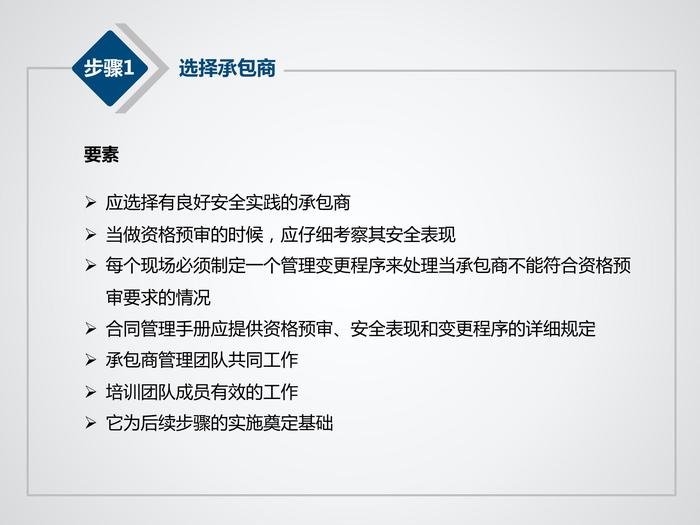 步骤1 选择承包商

要素

➢ 应选择有良好安全实践的承包商
➢ 当做资格预审的时候，应仔细考察其安全表现
➢ 每个现场必须制定一个管理变更程序来处理当承包商不能符合资格预审要求的情况
➢ 合同管理手册应提供资格预审、安全表现和变更程序的详细规定
➢ 承包商管理团队共同工作
➢ 培训团队成员有效的工作
➢ 它为后续步骤的实施奠定基础